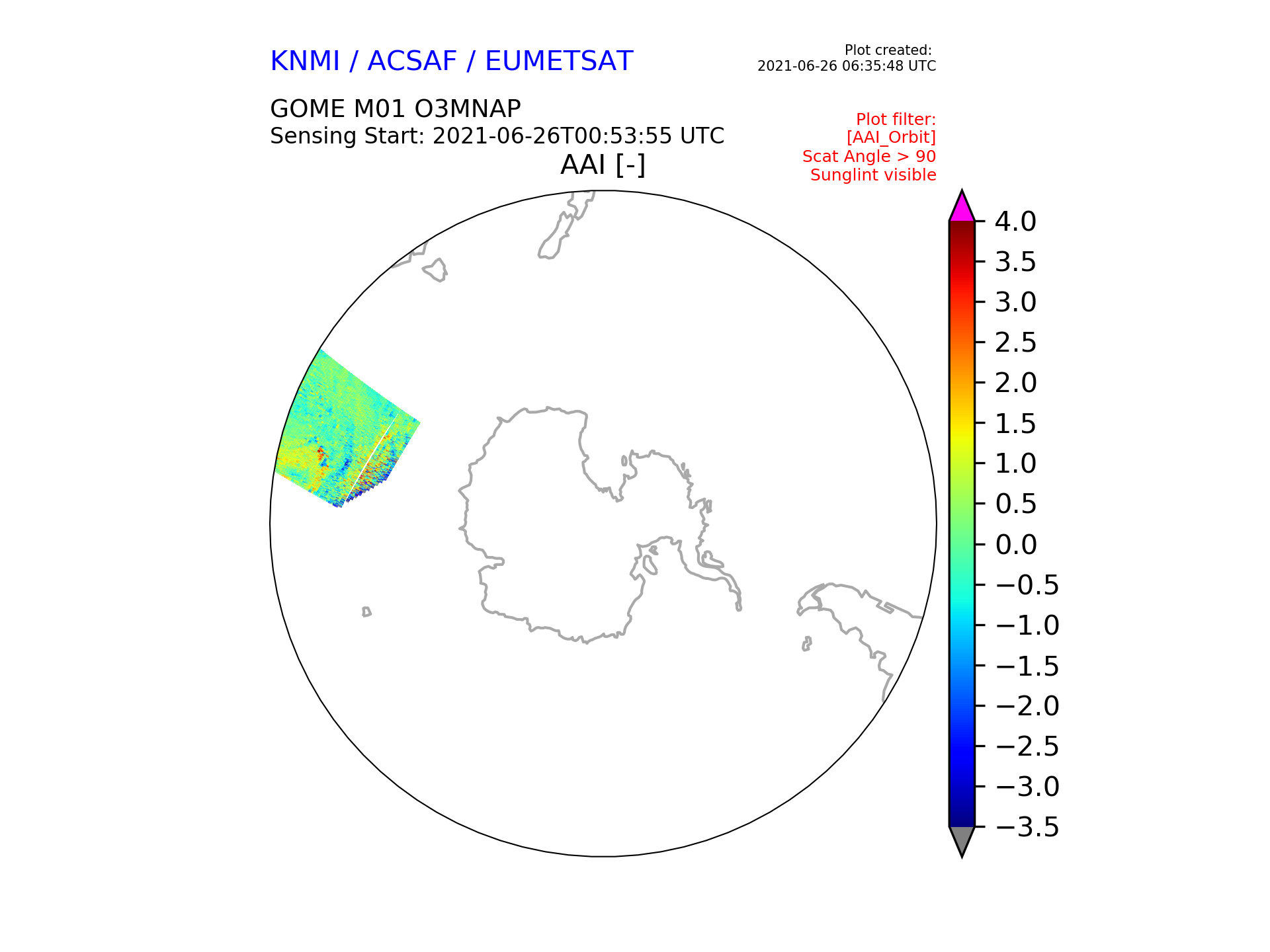 KNMI / ACSAF / EUMETSAT

Plot created:
2021-06-26 06:35:48 UTC

GOME M01 O3MNAP
Sensing Start: 2021-06-26T00:53:55 UTC

Plot filter:
[AAI_Orbit]
Scat Angle > 90
Sunglint visible

AAI [-]

4.0
3.5
3.0
2.5
2.0
1.5
1.0
0.5
0.0
−0.5
−1.0
−1.5
−2.0
−2.5
−3.0
−3.5